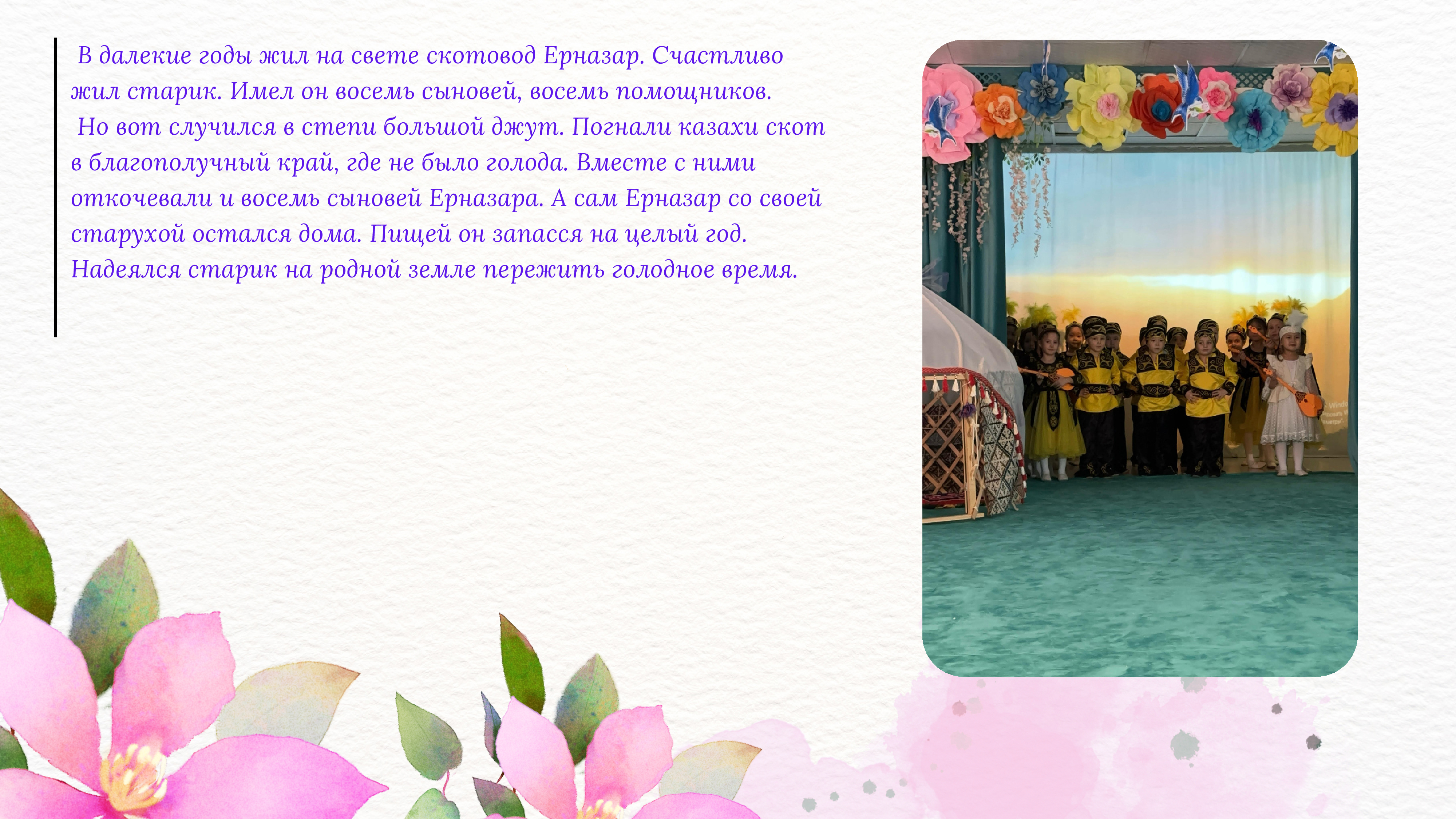 В далекие годы жил на свете скотовод Ерназар. Счастливо жил старик. Имел он восемь сыновей, восемь помощников.
Но вот случился в степи большой джут. Погнали казахи скот в благополучный край, где не было голода. Вместе с ними откочевали и восемь сыновей Ерназара. А сам Ерназар со своей старухой остался дома. Пищей он запасся на целый год. Надеялся старик на родной земле пережить голодное время.